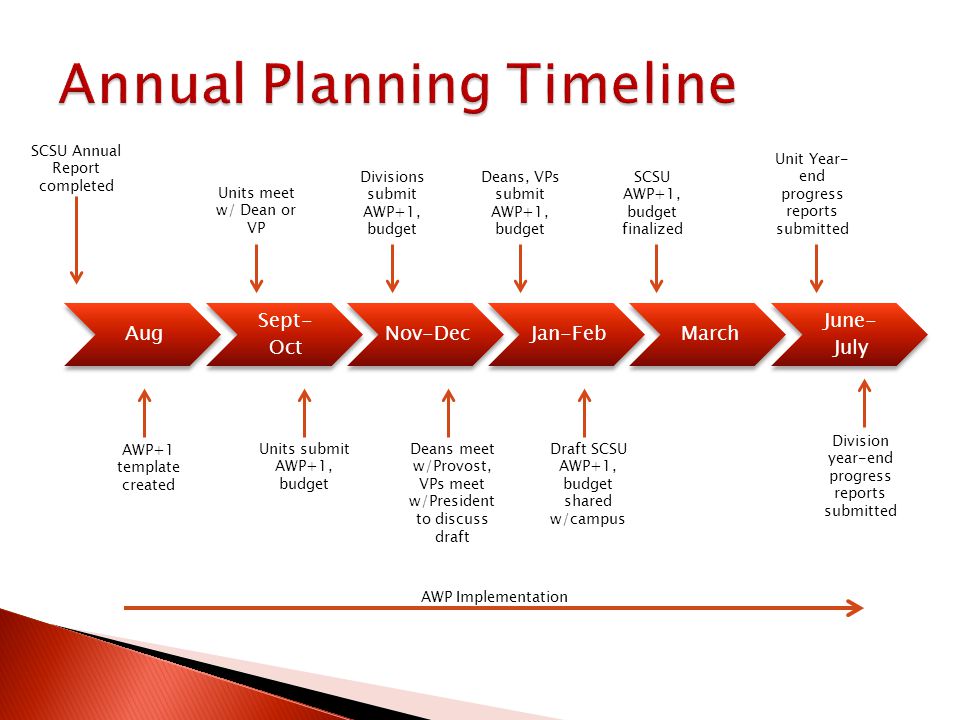 Annual Planning Timeline

SCSU Annual Report completed

Units meet w/ Dean or VP

Divisions submit AWP+1, budget

Deans, VPs submit AWP+1, budget

SCSU AWP+1, budget finalized

Unit Year-end progress reports submitted

Aug

Sept-Oct

Nov-Dec

Jan-Feb

March

June-July

AWP+1 template created

Units submit AWP+1, budget

Deans meet w/Provost, VPs meet w/President to discuss draft

Draft SCSU AWP+1, budget shared w/campus

Division year-end progress reports submitted

AWP Implementation